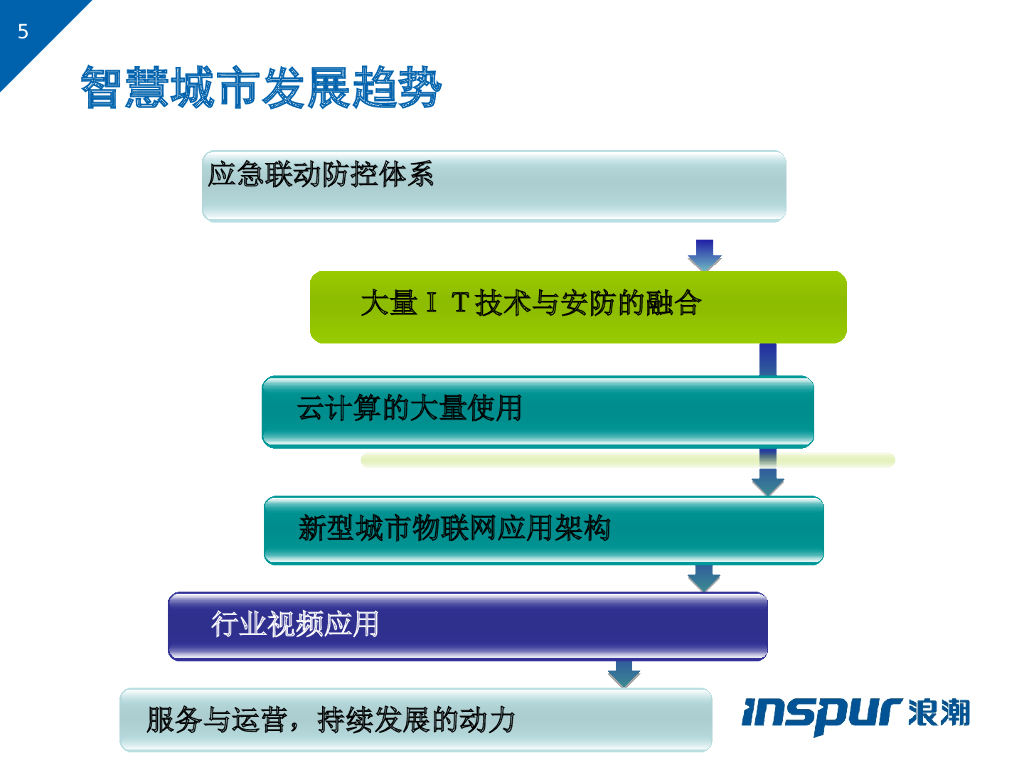 5

智慧城市发展趋势

应急联动防控体系

大量ＩＴ技术与安防的融合

云计算的大量使用

新型城市物联网应用架构

行业视频应用

服务与运营，持续发展的动力

inspur 浪潮